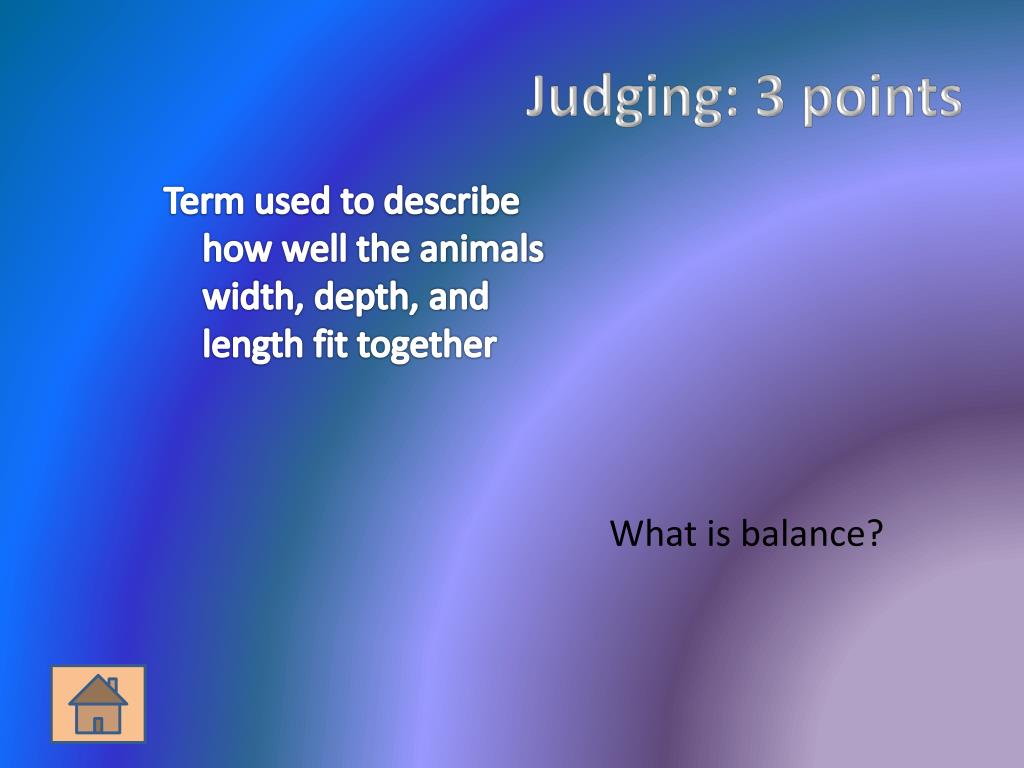 Judging: 3 points

Term used to describe how well the animals width, depth, and length fit together

What is balance?